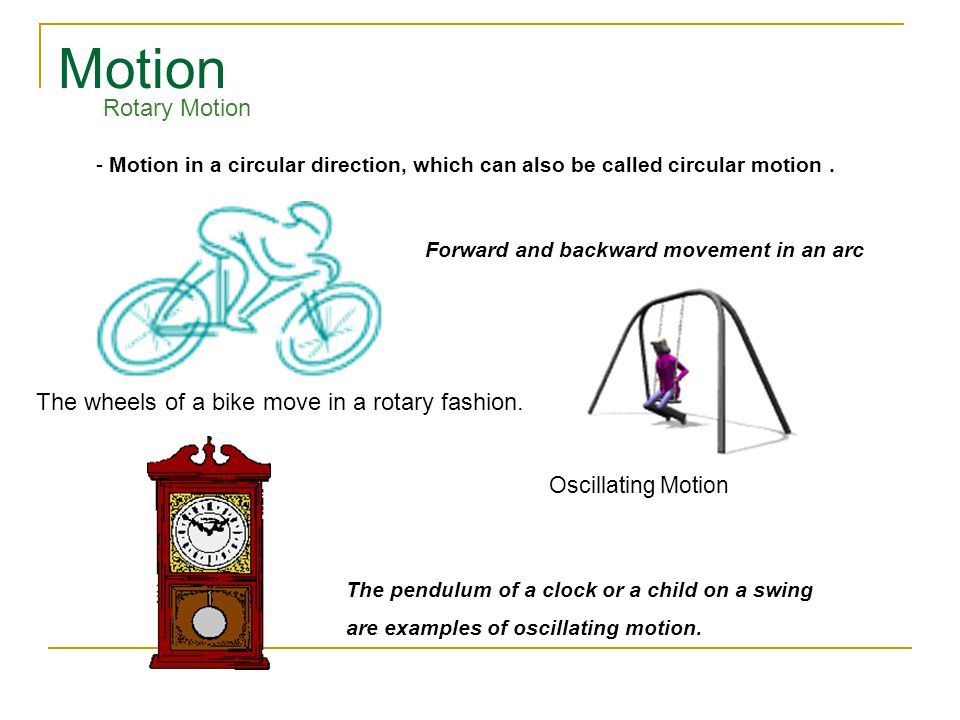 Motion
Rotary Motion

- Motion in a circular direction, which can also be called circular motion .

Forward and backward movement in an arc

The wheels of a bike move in a rotary fashion.

Oscillating Motion

The pendulum of a clock or a child on a swing are examples of oscillating motion.